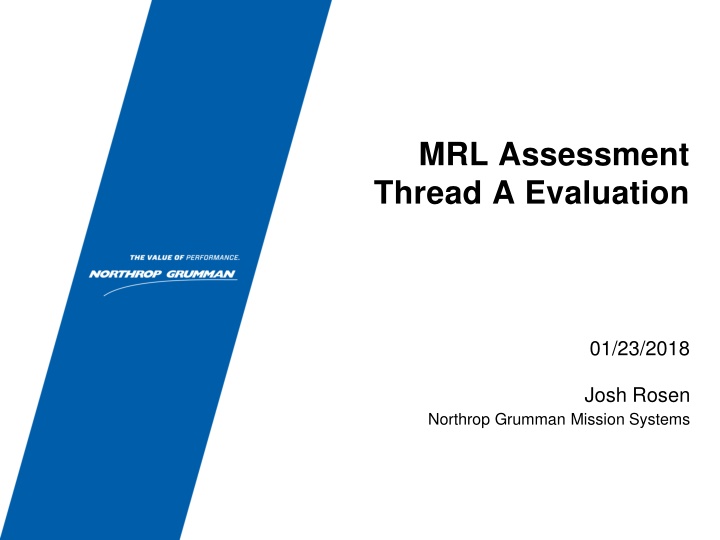 THE VALUE OF PERFORMANCE.
NORTHROP GRUMMAN

MRL Assessment
Thread A Evaluation

01/23/2018

Josh Rosen
Northrop Grumman Mission Systems